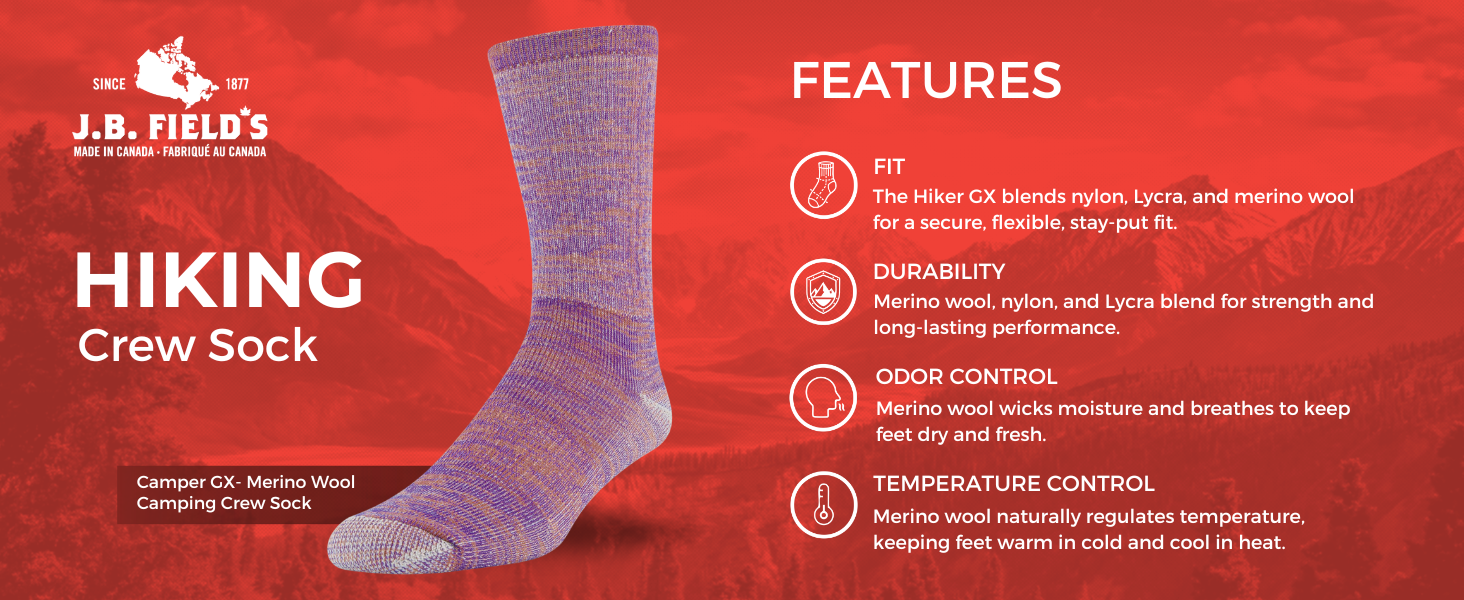 SINCE 1877
J.B. FIELD'S
MADE IN CANADA · FABRIQUÉ AU CANADA

HIKING
Crew Sock

Camper GX- Merino Wool Camping Crew Sock

FEATURES

FIT
The Hiker GX blends nylon, Lycra, and merino wool for a secure, flexible, stay-put fit.

DURABILITY
Merino wool, nylon, and Lycra blend for strength and long-lasting performance.

ODOR CONTROL
Merino wool wicks moisture and breathes to keep feet dry and fresh.

TEMPERATURE CONTROL
Merino wool naturally regulates temperature, keeping feet warm in cold and cool in heat.